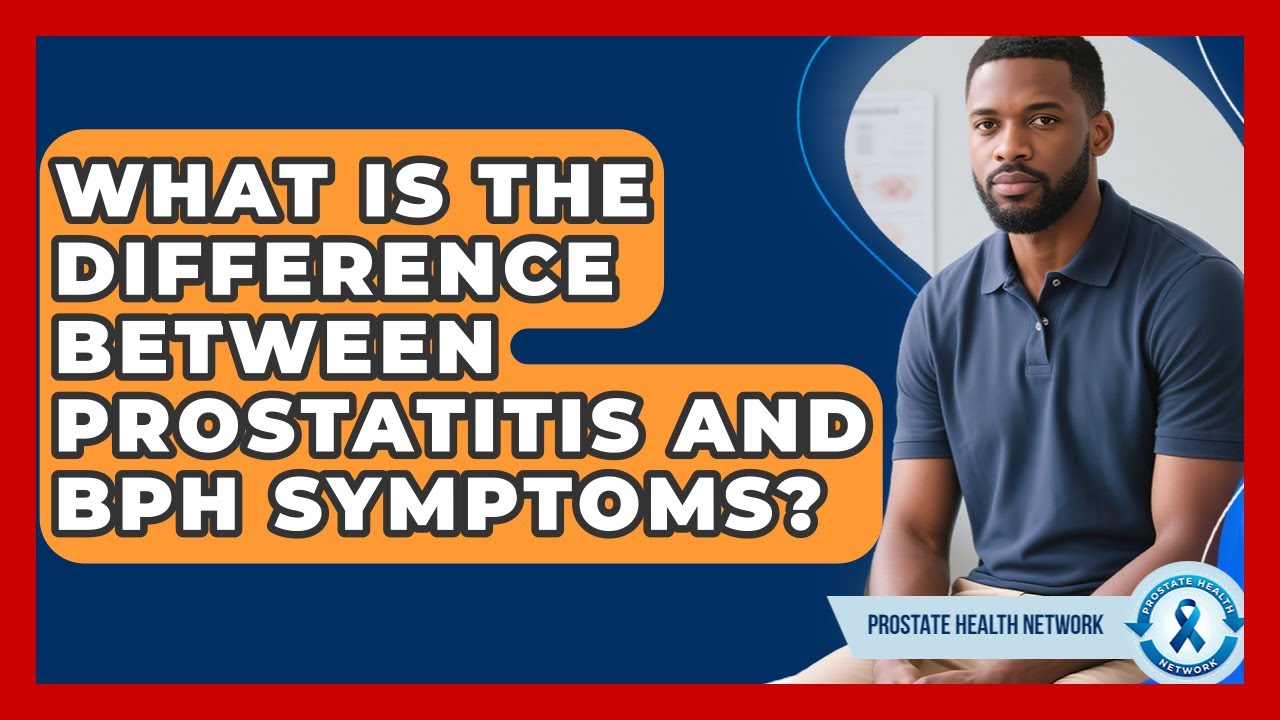 WHAT IS THE DIFFERENCE BETWEEN PROSTATITIS AND BPH SYMPTOMS?

PROSTATE HEALTH NETWORK

PROSTATE HEALTH NETWORK